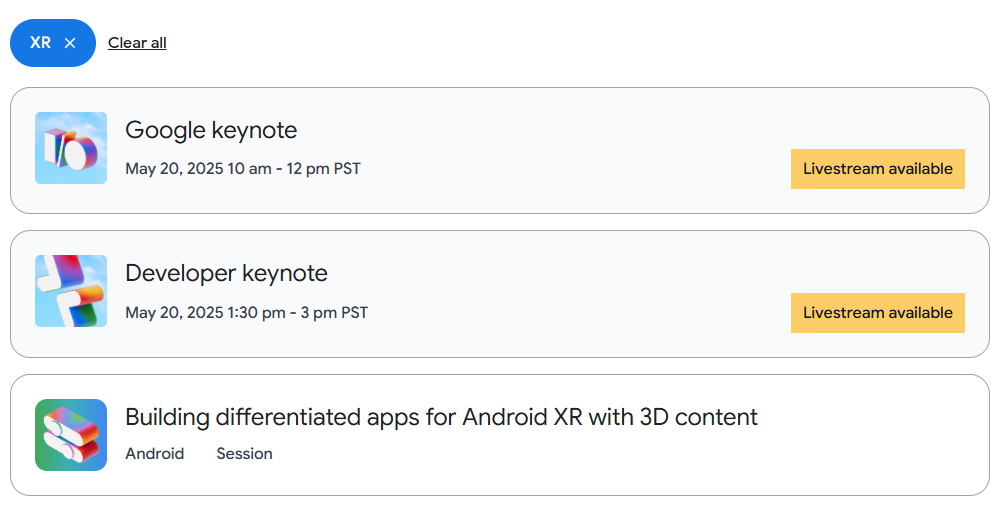 XR ×
Clear all

Google keynote
May 20, 2025 10 am - 12 pm PST
Livestream available

Developer keynote
May 20, 2025 1:30 pm - 3 pm PST
Livestream available

Building differentiated apps for Android XR with 3D content
Android
Session